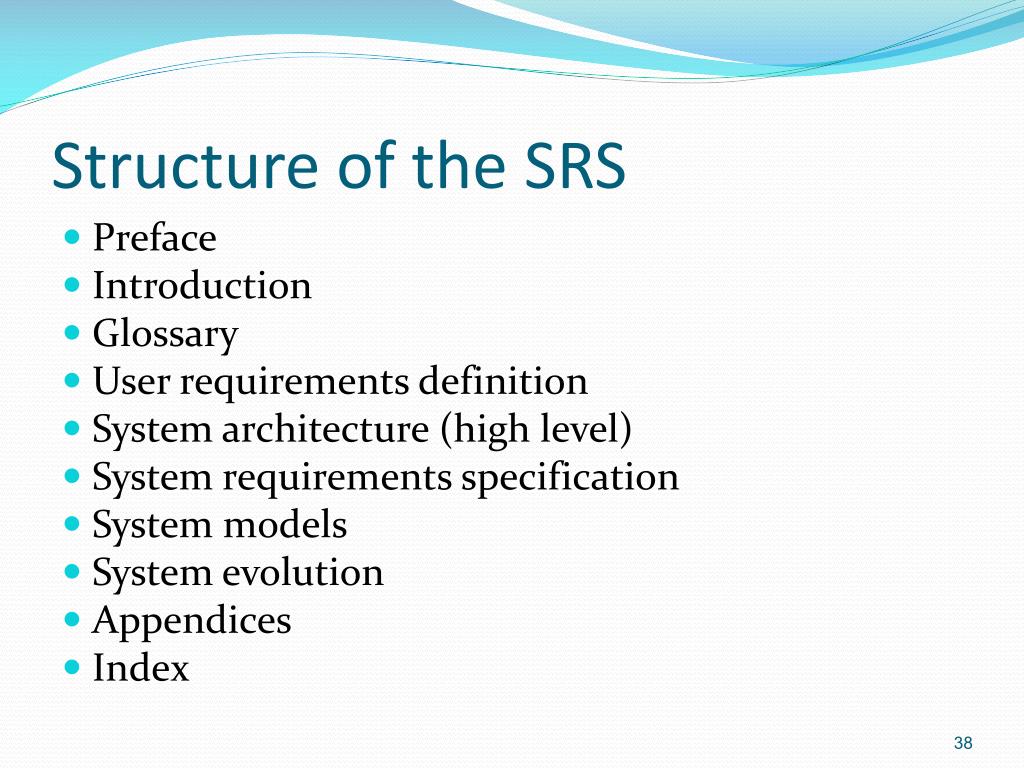 Structure of the SRS

- Preface
- Introduction
- Glossary
- User requirements definition
- System architecture (high level)
- System requirements specification
- System models
- System evolution
- Appendices
- Index

38